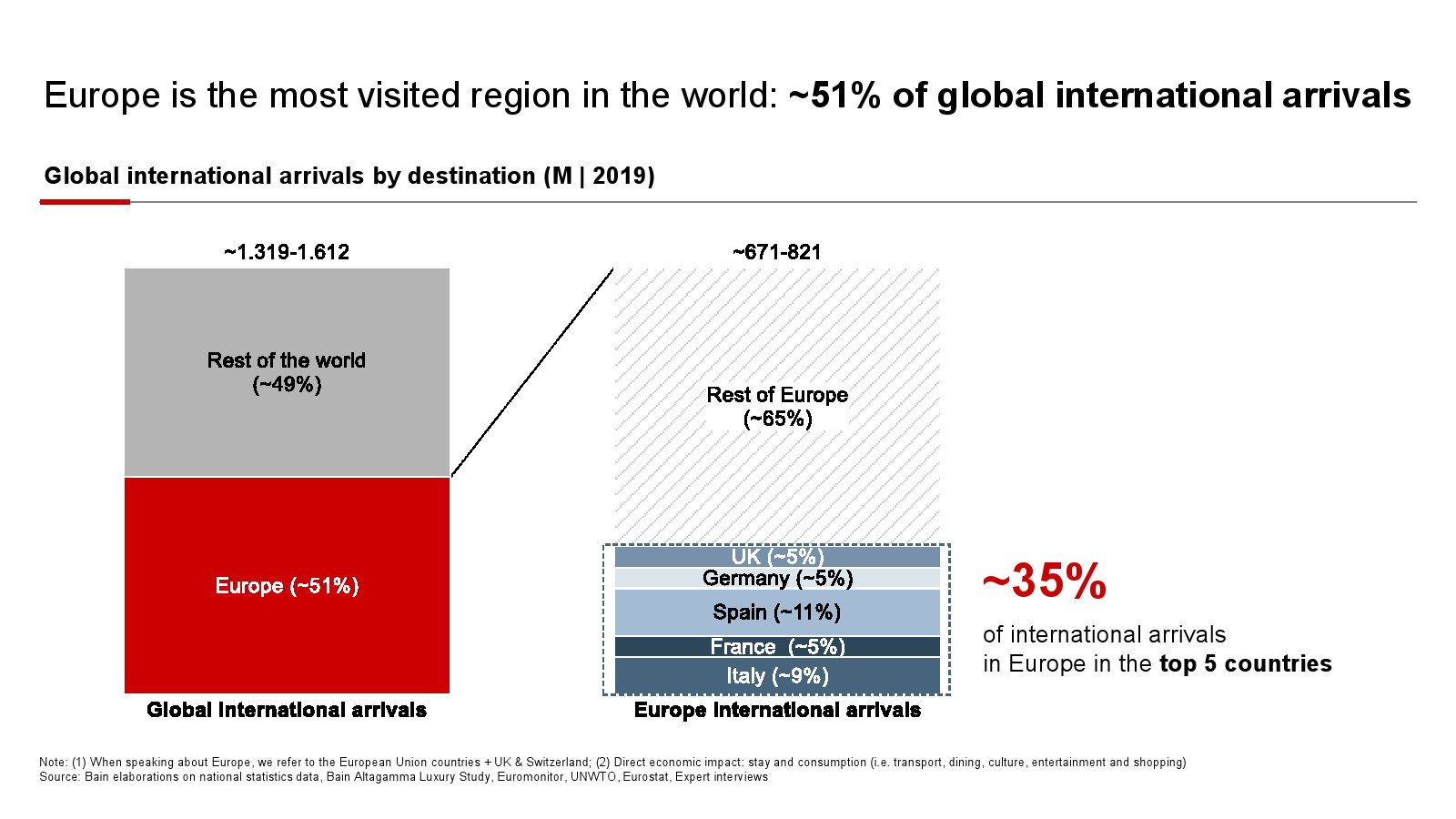 Europe is the most visited region in the world: ~51% of global international arrivals

Global international arrivals by destination (M | 2019)

~1.319-1.612

Rest of the world (~49%)

Europe (~51%)

Global international arrivals

~671-821

Rest of Europe (~65%)

UK (~5%)

Germany (~5%)

Spain (~11%)

France (~5%)

Italy (~9%)

Europe international arrivals

~35%

of international arrivals in Europe in the top 5 countries

Note: (1) When speaking about Europe, we refer to the European Union countries + UK & Switzerland; (2) Direct economic impact: stay and consumption (i.e. transport, dining, culture, entertainment and shopping)
Source: Bain elaborations on national statistics data, Bain Altagamma Luxury Study, Euromonitor, UNWTO, Eurostat, Expert interviews